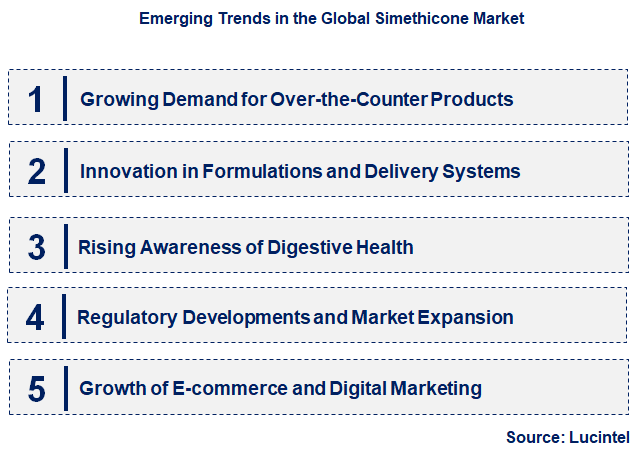 Emerging Trends in the Global Simethicone Market

1 Growing Demand for Over-the-Counter Products

2 Innovation in Formulations and Delivery Systems

3 Rising Awareness of Digestive Health

4 Regulatory Developments and Market Expansion

5 Growth of E-commerce and Digital Marketing

Source: Lucintel